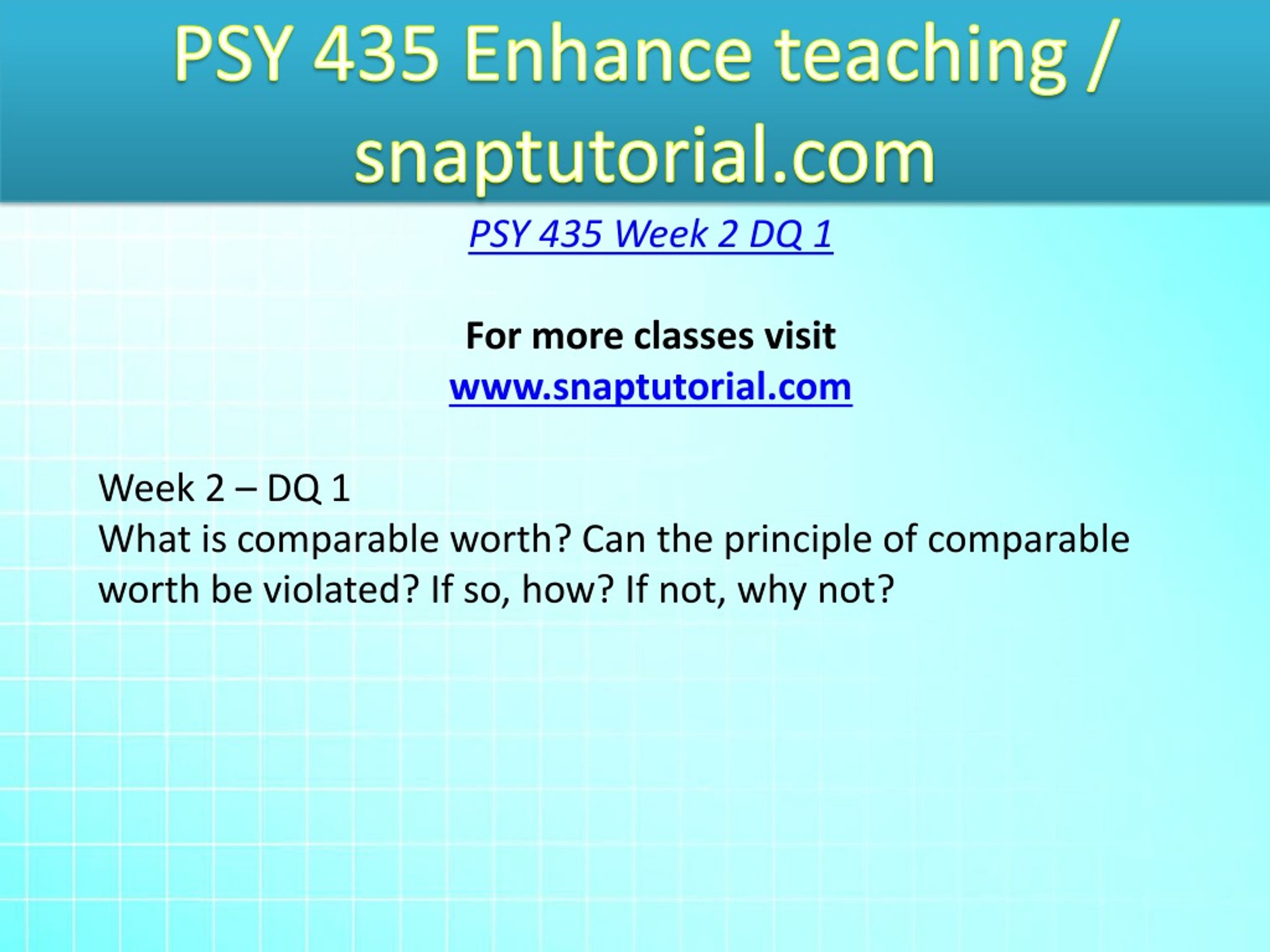 PSY 435 Enhance teaching / snaptutorial.com

PSY 435 Week 2 DQ 1

For more classes visit
www.snaptutorial.com

Week 2 – DQ 1
What is comparable worth? Can the principle of comparable worth be violated? If so, how? If not, why not?